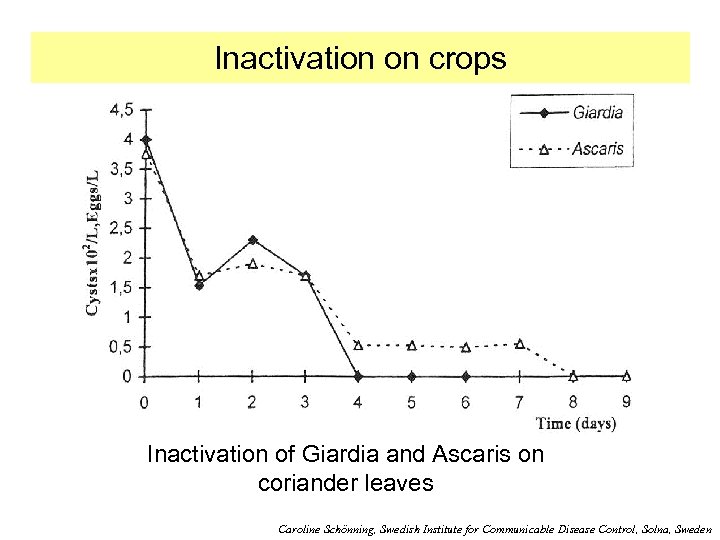 Inactivation on crops

Giardia
Ascaris

Cystsx$10^2$/L, Eggs/L

4,5
4
3,5
3
2,5
2
1,5
1
0,5
0

0 1 2 3 4 5 6 7 8 9

Time (days)

Inactivation of Giardia and Ascaris on coriander leaves

Caroline Schönning, Swedish Institute for Communicable Disease Control, Solna, Sweden